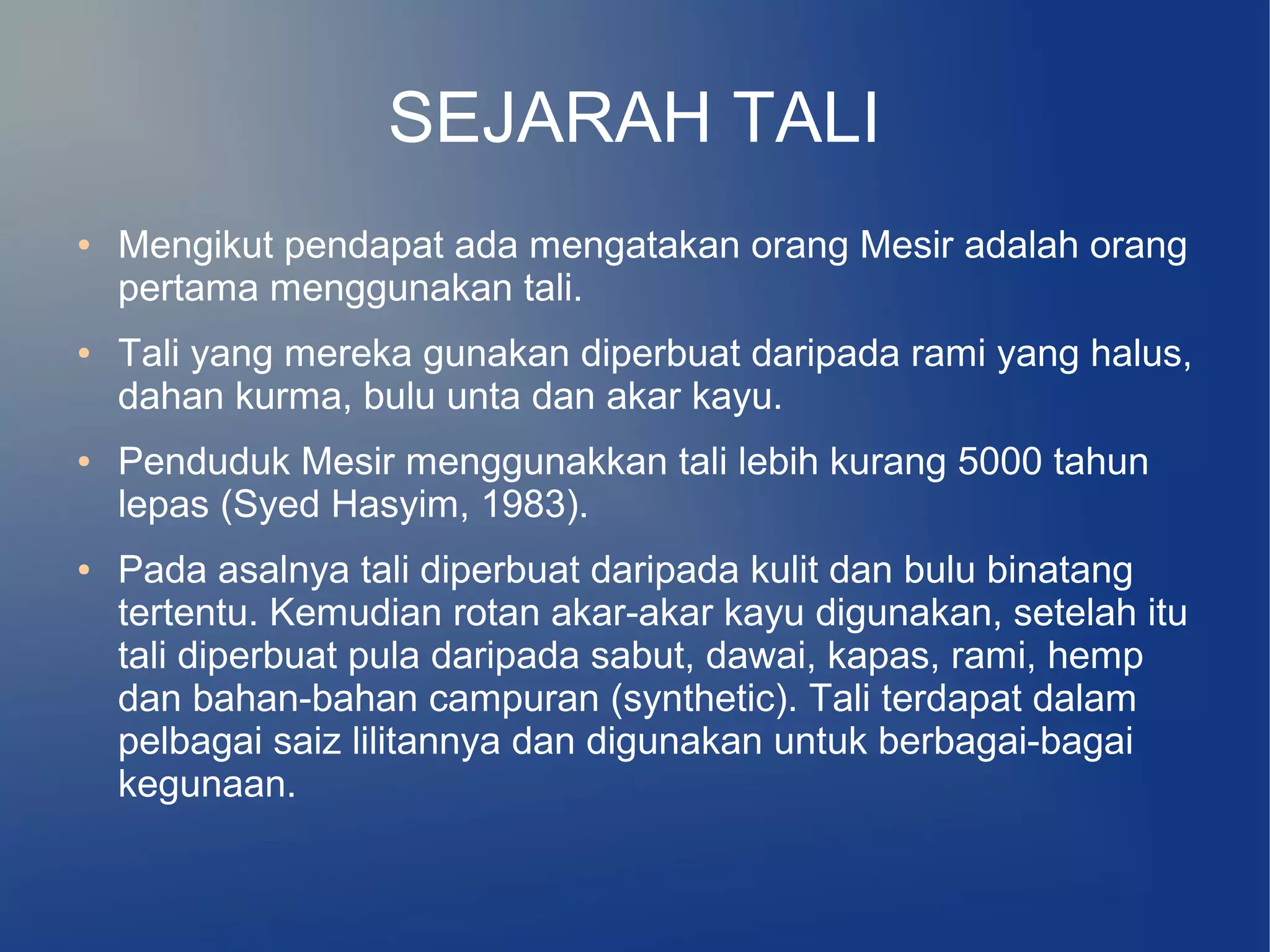 SEJARAH TALI

• Mengikut pendapat ada mengatakan orang Mesir adalah orang pertama menggunakan tali.

• Tali yang mereka gunakan diperbuat daripada rami yang halus, dahan kurma, bulu unta dan akar kayu.

• Penduduk Mesir menggunakkan tali lebih kurang 5000 tahun lepas (Syed Hasyim, 1983).

• Pada asalnya tali diperbuat daripada kulit dan bulu binatang tertentu. Kemudian rotan akar-akar kayu digunakan, setelah itu tali diperbuat pula daripada sabut, dawai, kapas, rami, hemp dan bahan-bahan campuran (synthetic). Tali terdapat dalam pelbagai saiz lilitannya dan digunakan untuk berbagai-bagai kegunaan.